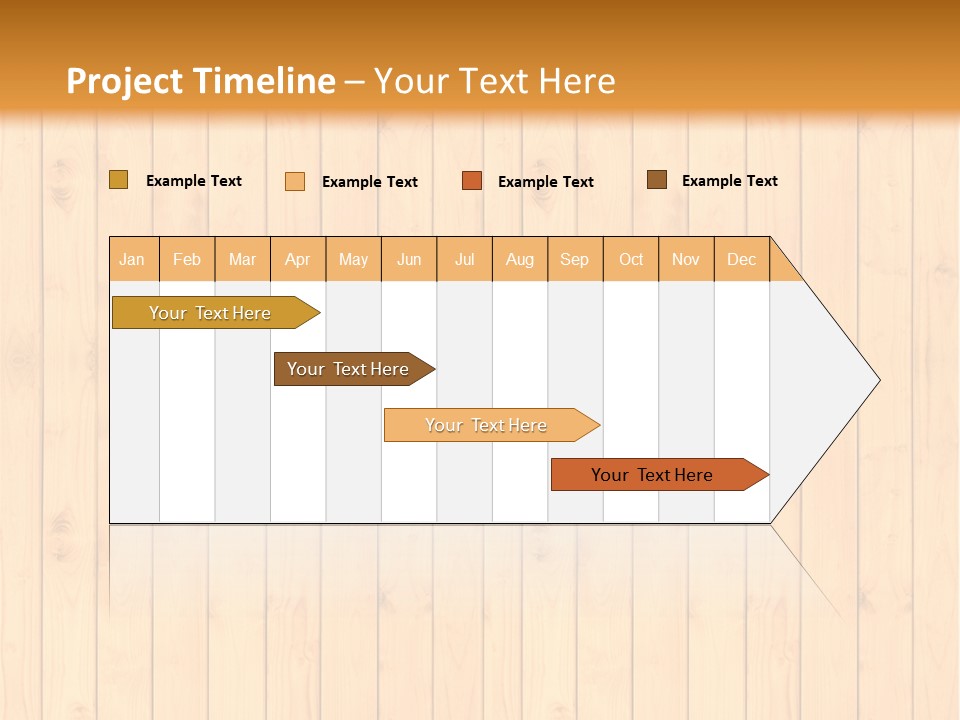 Project Timeline – Your Text Here

Example Text
Example Text
Example Text
Example Text

| Jan | Feb | Mar | Apr | May | Jun | Jul | Aug | Sep | Oct | Nov | Dec |
|---|---|---|---|---|---|---|---|---|---|---|---|

Your Text Here
Your Text Here
Your Text Here
Your Text Here